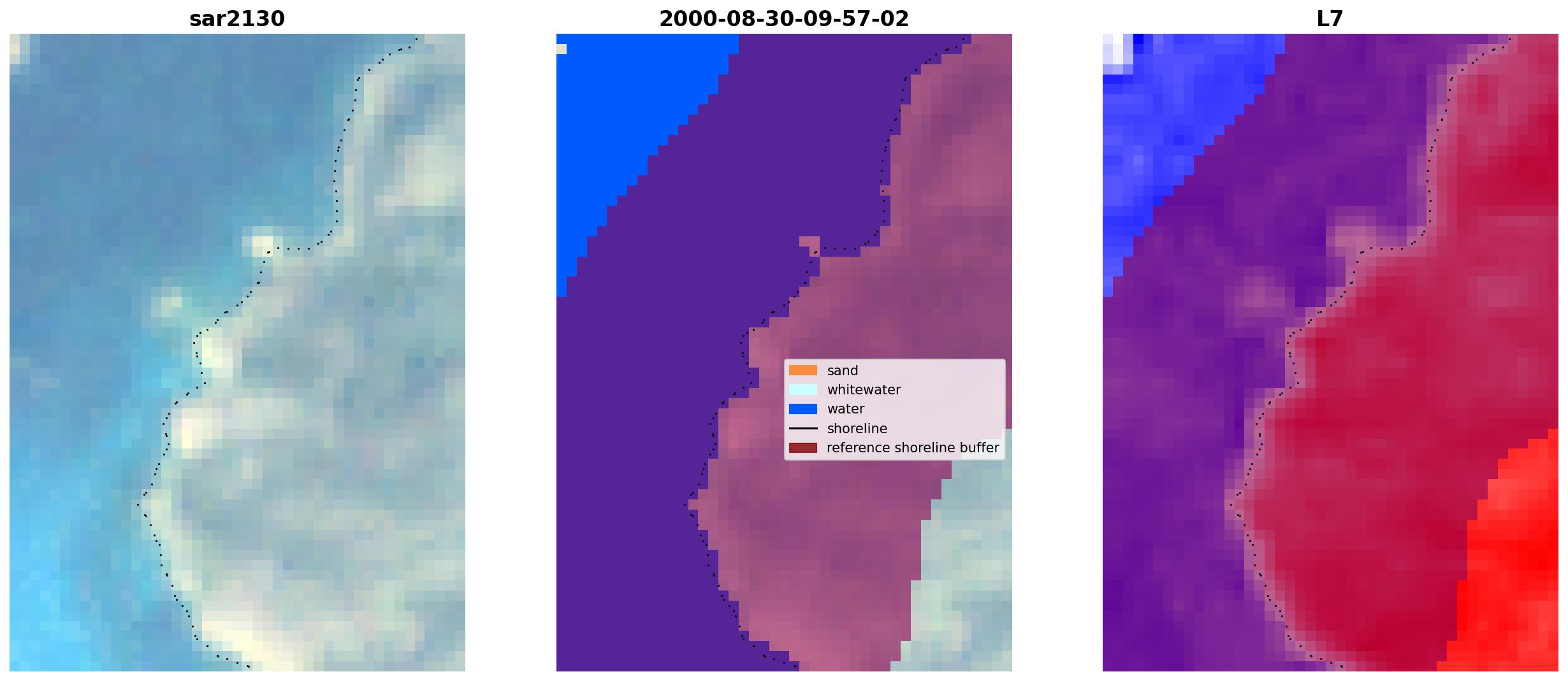 sar2130

2000-08-30-09-57-02

sand
whitewater
water
shoreline
reference shoreline buffer

L7